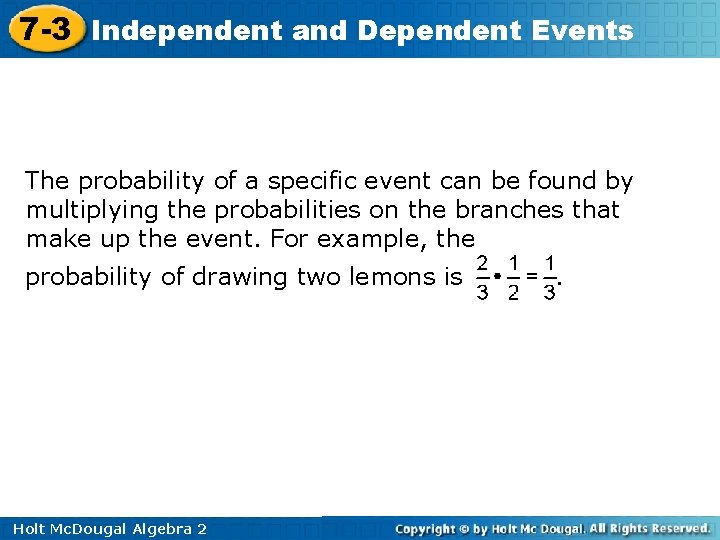 7-3 Independent and Dependent Events

The probability of a specific event can be found by multiplying the probabilities on the branches that make up the event. For example, the probability of drawing two lemons is $\frac{2}{3} \cdot \frac{1}{2} = \frac{1}{3}$.

Holt McDougal Algebra 2

Copyright © by Holt Mc Dougal. All Rights Reserved.